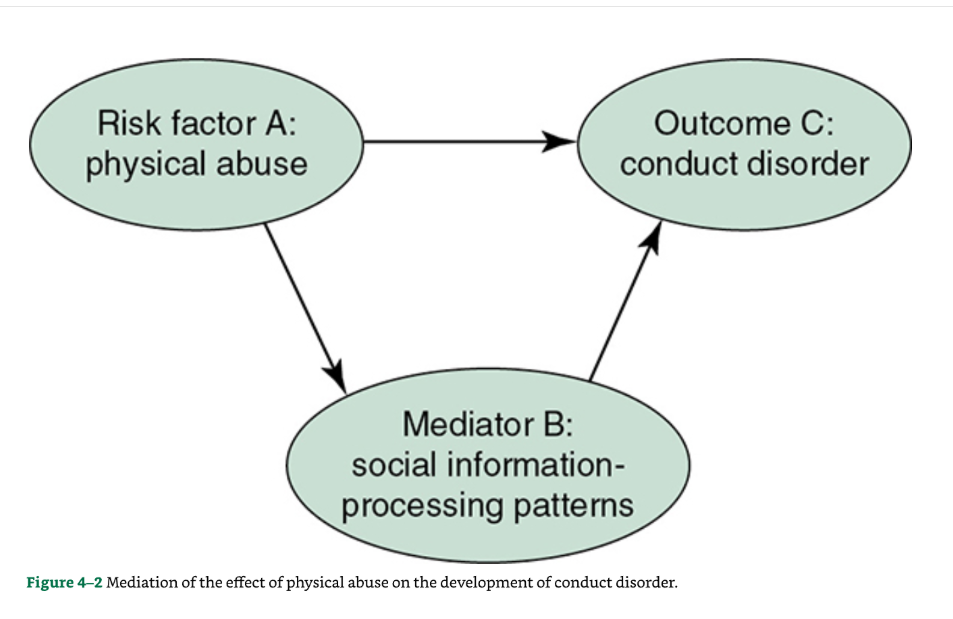 Risk factor A: physical abuse

Outcome C: conduct disorder

Mediator B: social information-processing patterns

Figure 4–2 Mediation of the effect of physical abuse on the development of conduct disorder.